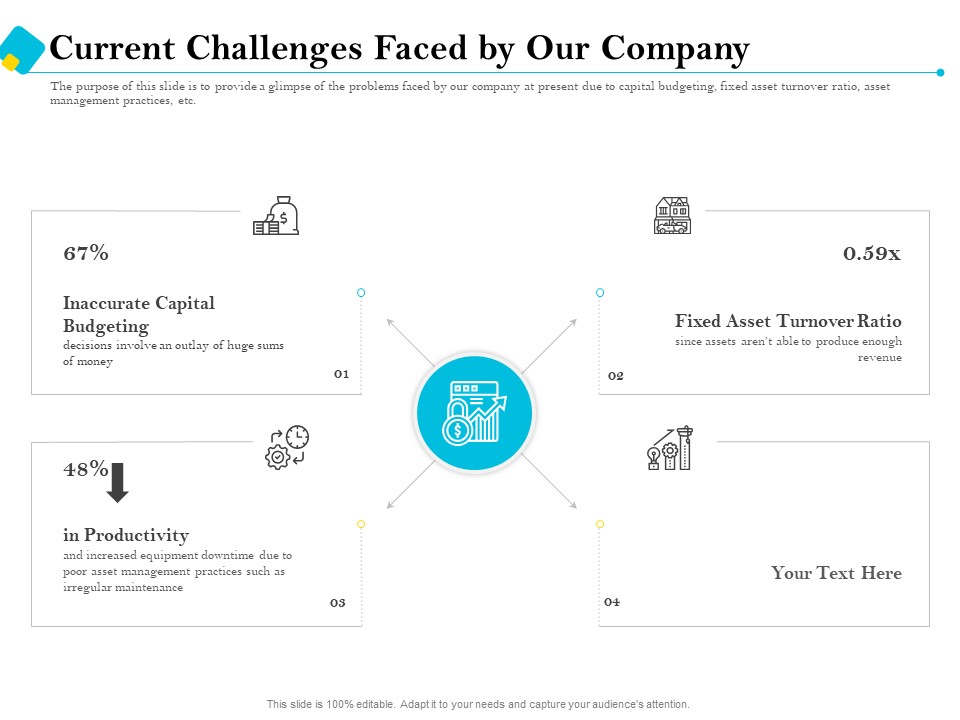 Current Challenges Faced by Our Company

The purpose of this slide is to provide a glimpse of the problems faced by our company at present due to capital budgeting, fixed asset turnover ratio, asset management practices, etc.

67%

Inaccurate Capital Budgeting

decisions involve an outlay of huge sums of money

01

0.59x

Fixed Asset Turnover Ratio

since assets aren't able to produce enough revenue

02

48%

in Productivity

and increased equipment downtime due to poor asset management practices such as irregular maintenance

03

Your Text Here

04

This slide is 100% editable. Adapt it to your needs and capture your audience's attention.